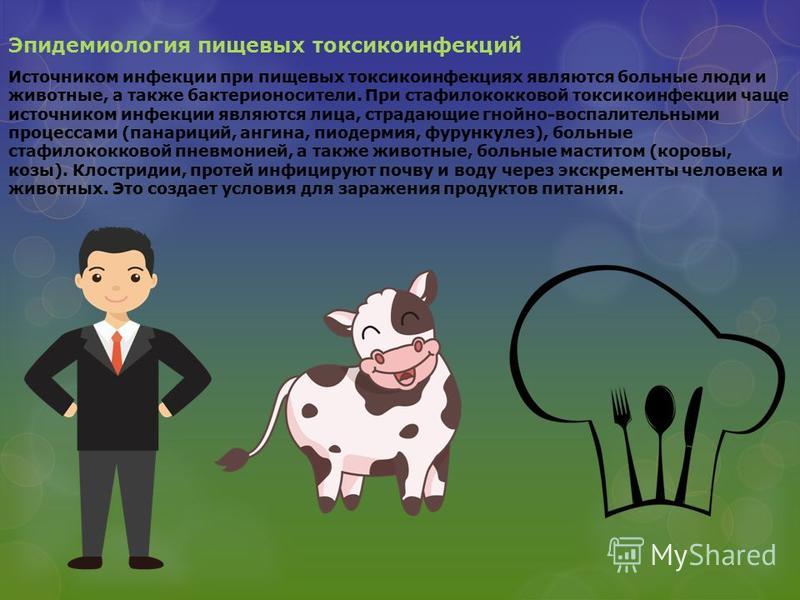 Эпидемиология пищевых токсикоинфекций

Источником инфекции при пищевых токсикоинфекциях являются больные люди и животные, а также бактерионосители. При стафилококковой токсикоинфекции чаще источником инфекции являются лица, страдающие гнойно-воспалительными процессами (панариций, ангина, пиодермия, фурункулез), больные стафилококковой пневмонией, а также животные, больные маститом (коровы, козы). Клостридии, протей инфицируют почву и воду через экскременты человека и животных. Это создает условия для заражения продуктов питания.

MyShared